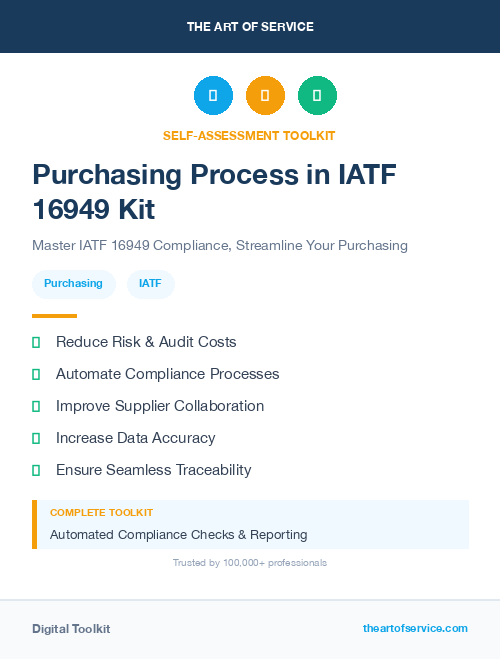 THE ART OF SERVICE

SELF-ASSESSMENT TOOLKIT

Purchasing Process in IATF 16949 Kit

Master IATF 16949 Compliance, Streamline Your Purchasing

Purchasing

IATF

Reduce Risk & Audit Costs

Automate Compliance Processes

Improve Supplier Collaboration

Increase Data Accuracy

Ensure Seamless Traceability

COMPLETE TOOLKIT

Automated Compliance Checks & Reporting

Trusted by 100,000+ professionals

Digital Toolkit

theartofservice.com